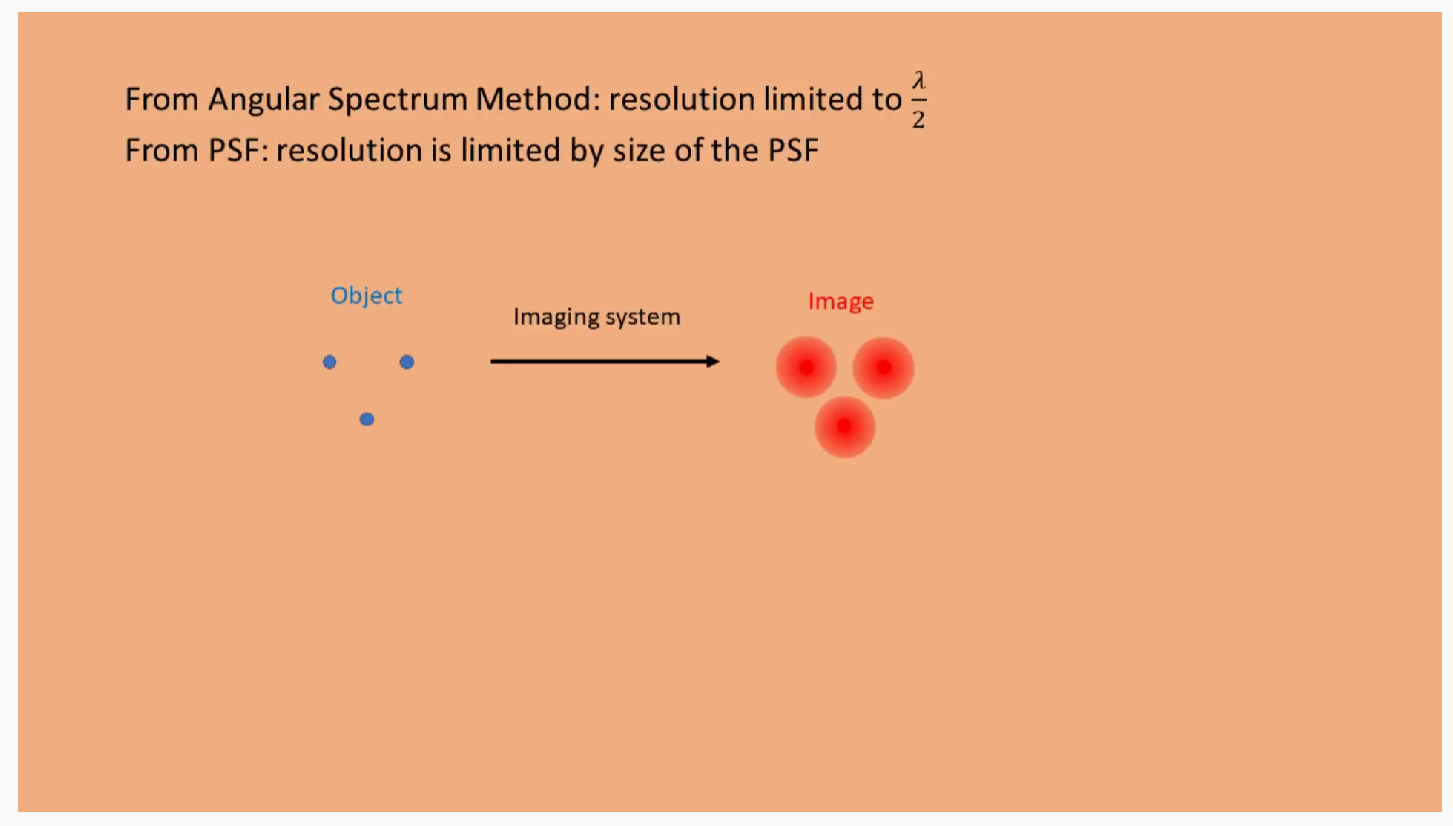 From Angular Spectrum Method: resolution limited to $\frac{\lambda}{2}$
From PSF: resolution is limited by size of the PSF

Object

Imaging system

Image